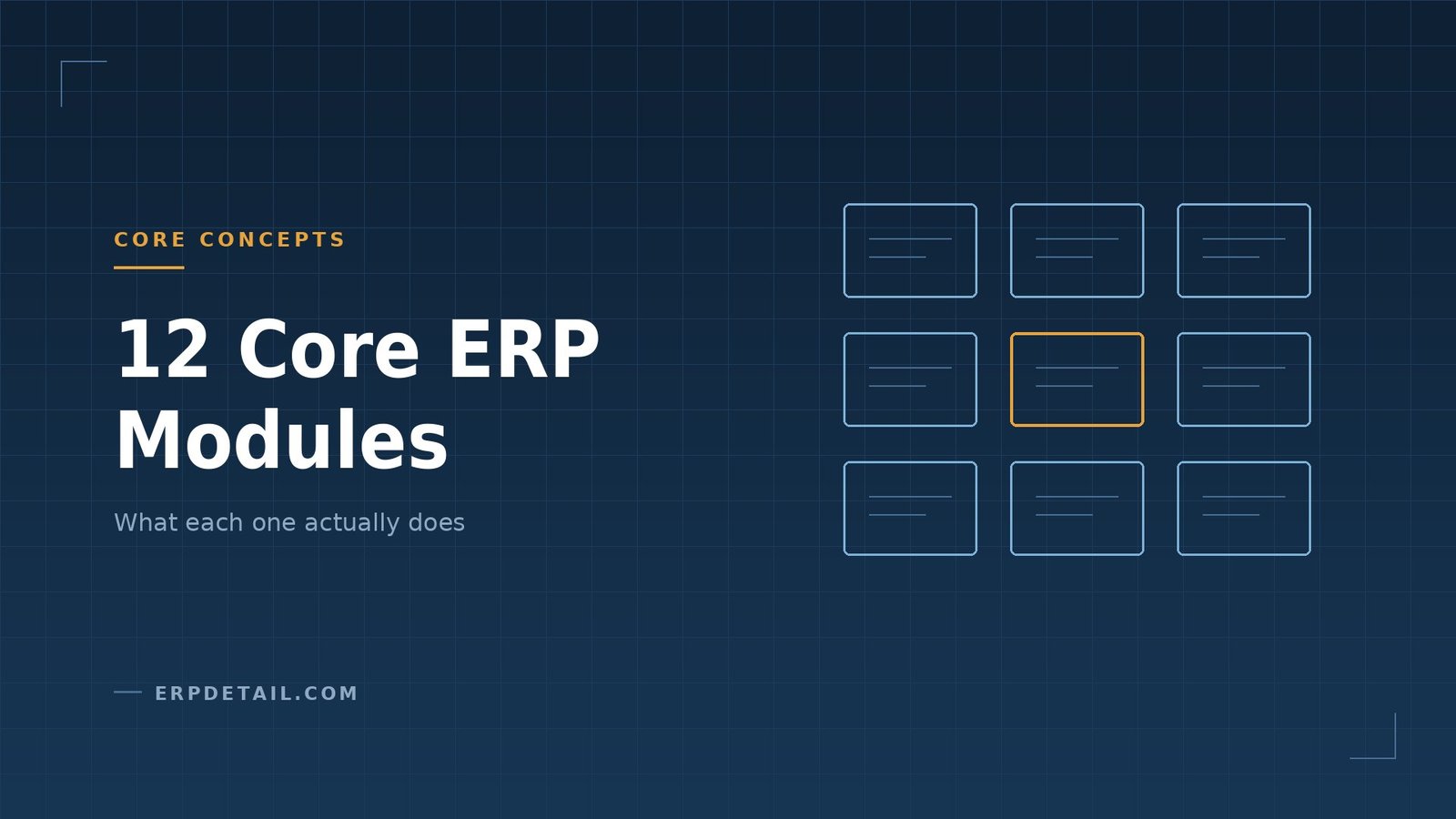 CORE CONCEPTS

12 Core ERP Modules

What each one actually does

ERPDETAIL.COM